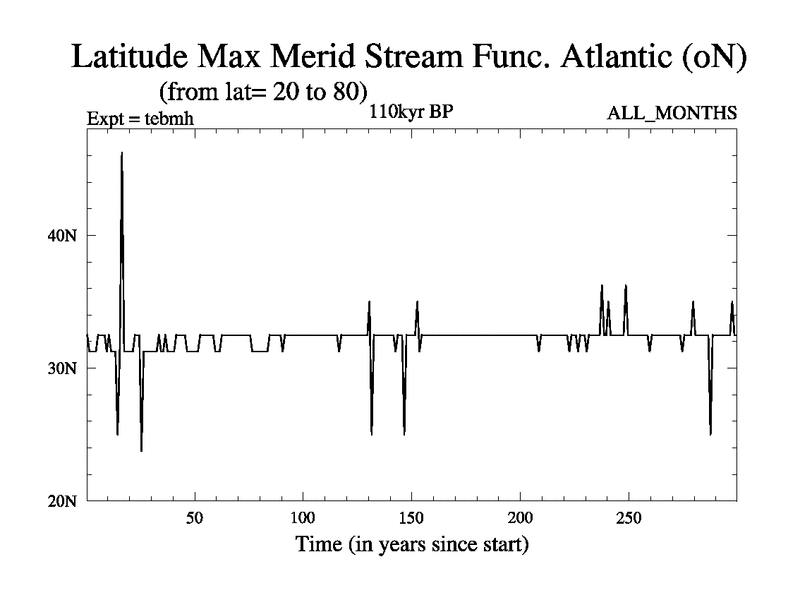 Latitude Max Merid Stream Func. Atlantic (oN)
(from lat= 20 to 80)

Expt = tebmh
110kyr BP
ALL_MONTHS

40N
30N
20N

50
100
150
200
250

Time (in years since start)